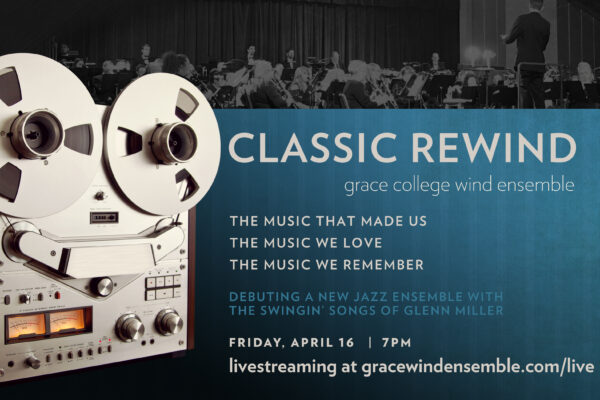 CLASSIC REWIND
grace college wind ensemble

THE MUSIC THAT MADE US
THE MUSIC WE LOVE
THE MUSIC WE REMEMBER

DEBUTING A NEW JAZZ ENSEMBLE WITH THE SWINGIN' SONGS OF GLENN MILLER

FRIDAY, APRIL 16 | 7PM
livestreaming at gracewindensemble.com/live